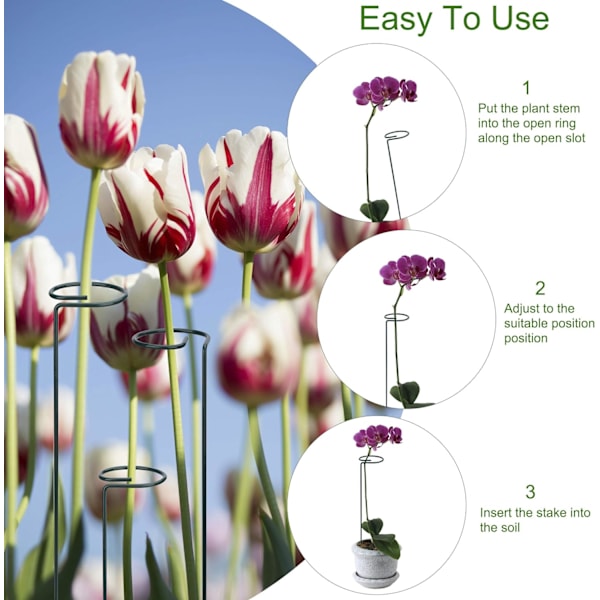 Easy To Use

1
Put the plant stem into the open ring along the open slot

2
Adjust to the suitable position position

3
Insert the stake into the soil